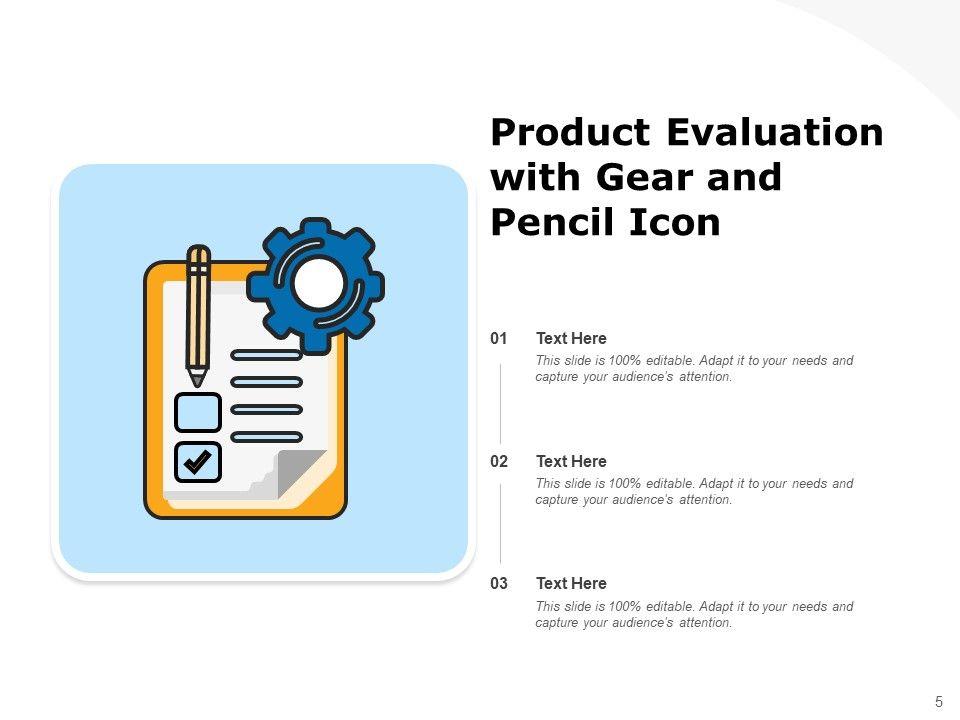 Product Evaluation with Gear and Pencil Icon

01 Text Here
This slide is 100% editable. Adapt it to your needs and capture your audience's attention.

02 Text Here
This slide is 100% editable. Adapt it to your needs and capture your audience's attention.

03 Text Here
This slide is 100% editable. Adapt it to your needs and capture your audience's attention.

5